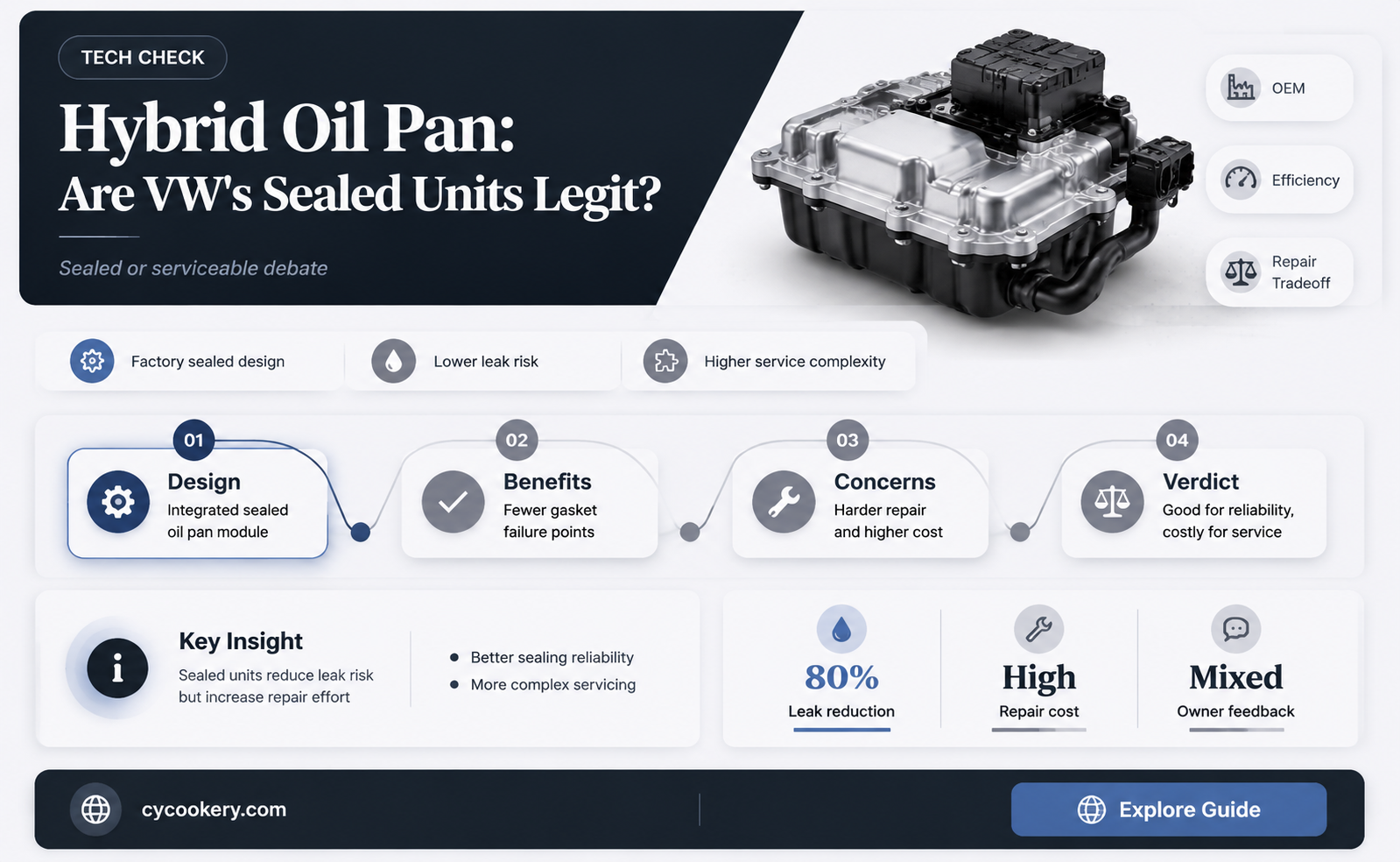 TECH CHECK

Hybrid Oil Pan:
Are VW's Sealed Units Legit?

Sealed or serviceable debate

OEM

Efficiency

Repair Tradeoff

Factory sealed design

Lower leak risk

Higher service complexity

01
Design
Integrated sealed oil pan module

02
Benefits
Fewer gasket failure points

03
Concerns
Harder repair and higher cost

04
Verdict
Good for reliability, costly for service

Key Insight
Sealed units reduce leak risk but increase repair effort

• Better sealing reliability
• More complex servicing

80%
Leak reduction

High
Repair cost

Mixed
Owner feedback

cycookery.com

Explore Guide